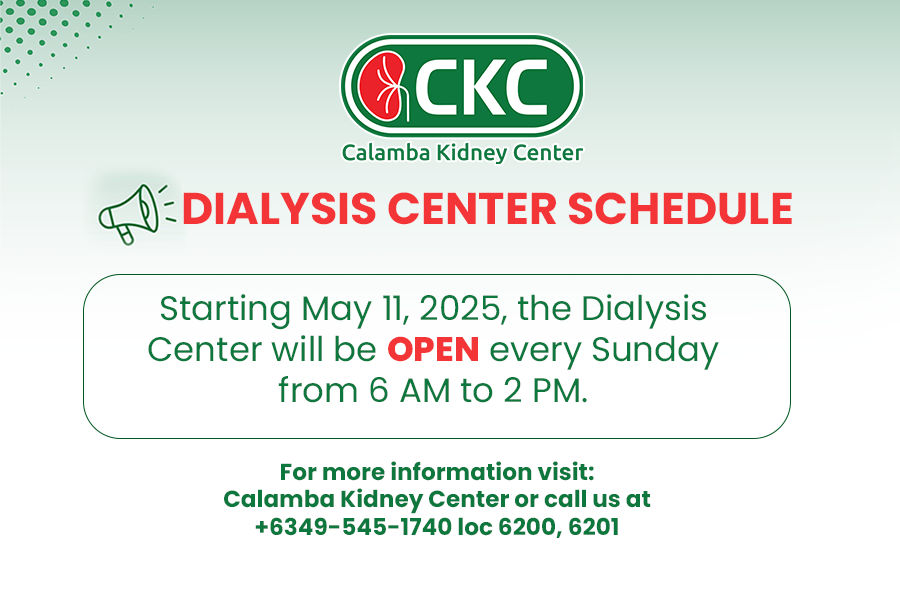 CKC
Calamba Kidney Center

DIALYSIS CENTER SCHEDULE

Starting May 11, 2025, the Dialysis Center will be OPEN every Sunday from 6 AM to 2 PM.

For more information visit:
Calamba Kidney Center or call us at
+6349-545-1740 loc 6200, 6201